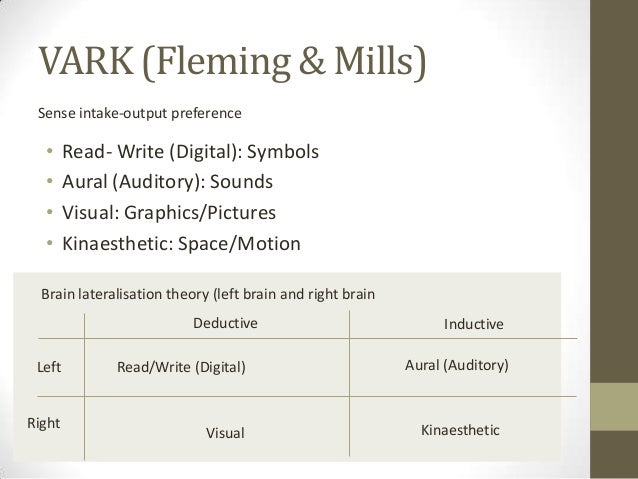 VARK (Fleming & Mills)

Sense intake-output preference

• Read- Write (Digital): Symbols
• Aural (Auditory): Sounds
• Visual: Graphics/Pictures
• Kinaesthetic: Space/Motion

Brain lateralisation theory (left brain and right brain

| | Deductive | Inductive |
|---|---|---|
| Left | Read/Write (Digital) | Aural (Auditory) |
| Right | Visual | Kinaesthetic |